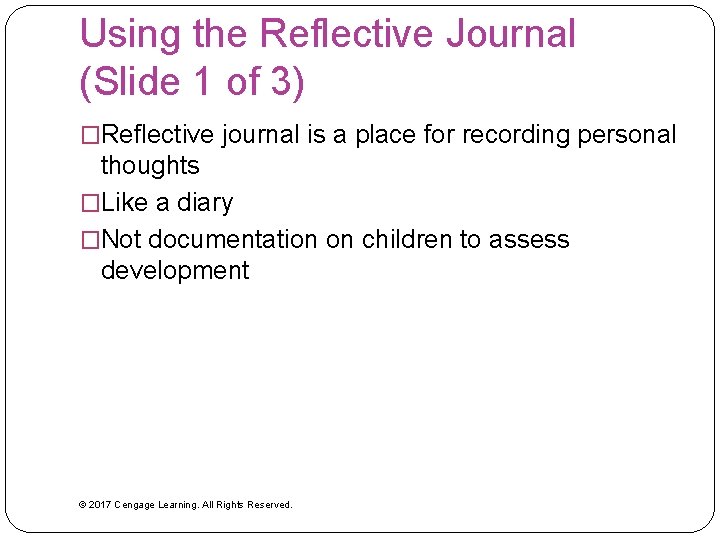 Using the Reflective Journal (Slide 1 of 3)

□Reflective journal is a place for recording personal thoughts

□Like a diary

□Not documentation on children to assess development

© 2017 Cengage Learning. All Rights Reserved.